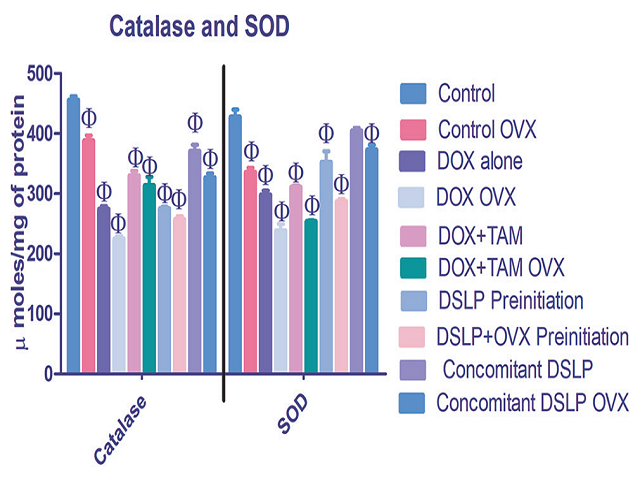 Catalase and SOD

μ moles/mg of protein

500
400
300
200
100
0

Φ Φ Φ Φ Φ Φ Φ Φ Φ

Φ Φ Φ Φ Φ Φ Φ Φ

Catalase

SOD

Control
Control OVX
DOX alone
DOX OVX
DOX+TAM
DOX+TAM OVX
DSLP Preinitiation
DSLP+OVX Preinitiation
Concomitant DSLP
Concomitant DSLP OVX